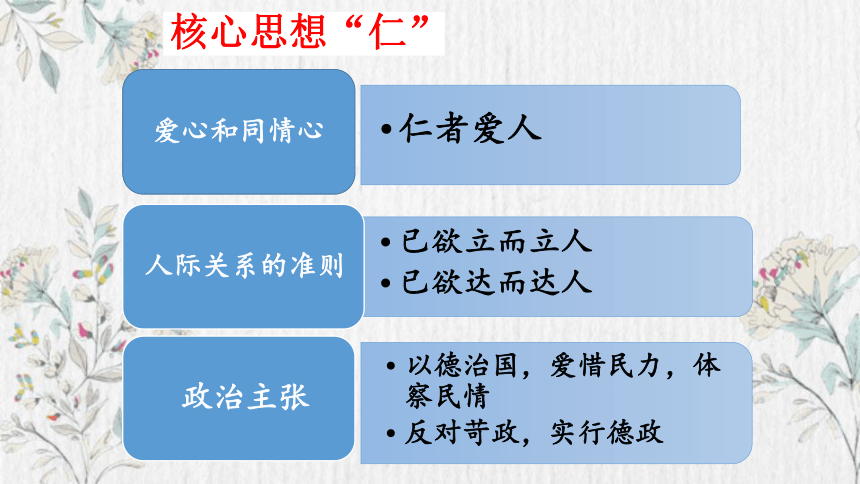 核心思想“仁”

爱心和同情心

• 仁者爱人

人际关系的准则

• 已欲立而立人
• 已欲达而达人

政治主张

• 以德治国，爱惜民力，体察民情
• 反对苛政，实行德政